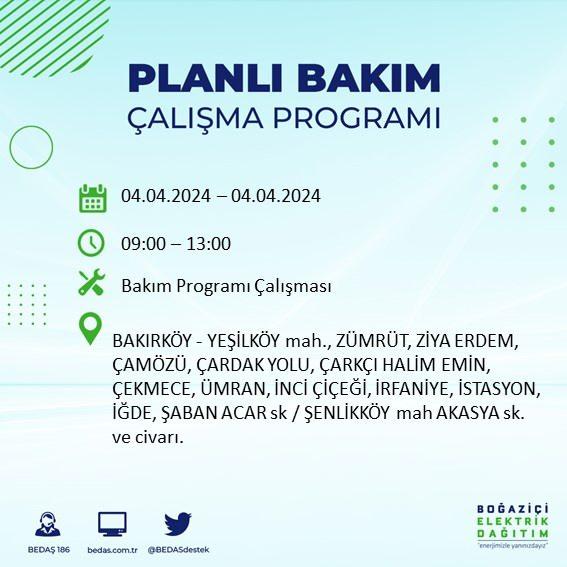 PLANLI BAKIM
ÇALIŞMA PROGRAMI

04.04.2024 – 04.04.2024

09:00 – 13:00

Bakım Programı Çalışması

BAKIRKÖY - YEŞİLKÖY mah., ZÜMRÜT, ZİYA ERDEM, ÇAMÖZÜ, ÇARDAK YOLU, ÇARKÇI HALİM EMİN, ÇEKMECE, ÜMRAN, İNCİ ÇİÇEĞİ, İRFANİYE, İSTASYON, İĞDE, ŞABAN ACAR sk / ŞENLİKKÖY mah AKASYA sk. ve civarı.

BEDAŞ 186 bedas.com.tr @BEDASdestek

BOĞAZİÇİ ELEKTRİK DAĞITIM "enerjimizle yanınızdayız"